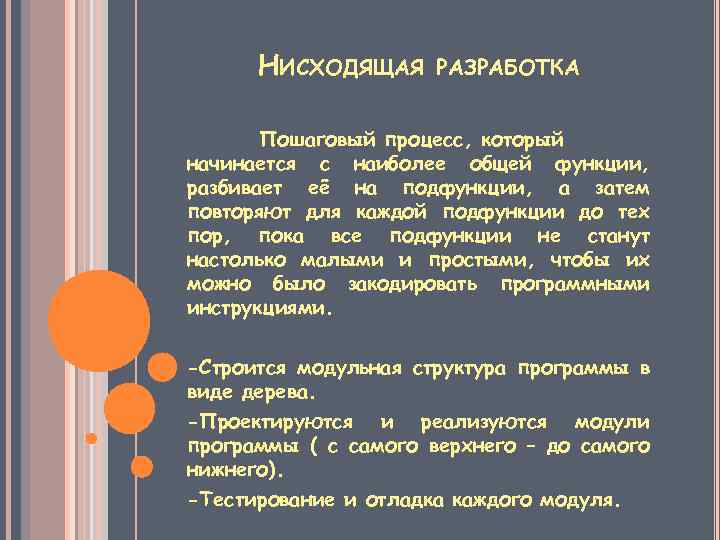 Нисходящая разработка

Пошаговый процесс, который начинается с наиболее общей функции, разбивает её на подфункции, а затем повторяют для каждой подфункции до тех пор, пока все подфункции не станут настолько малыми и простыми, чтобы их можно было закодировать программными инструкциями.

-Строится модульная структура программы в виде дерева.

-Проектируются и реализуются модули программы ( с самого верхнего – до самого нижнего).

-Тестирование и отладка каждого модуля.